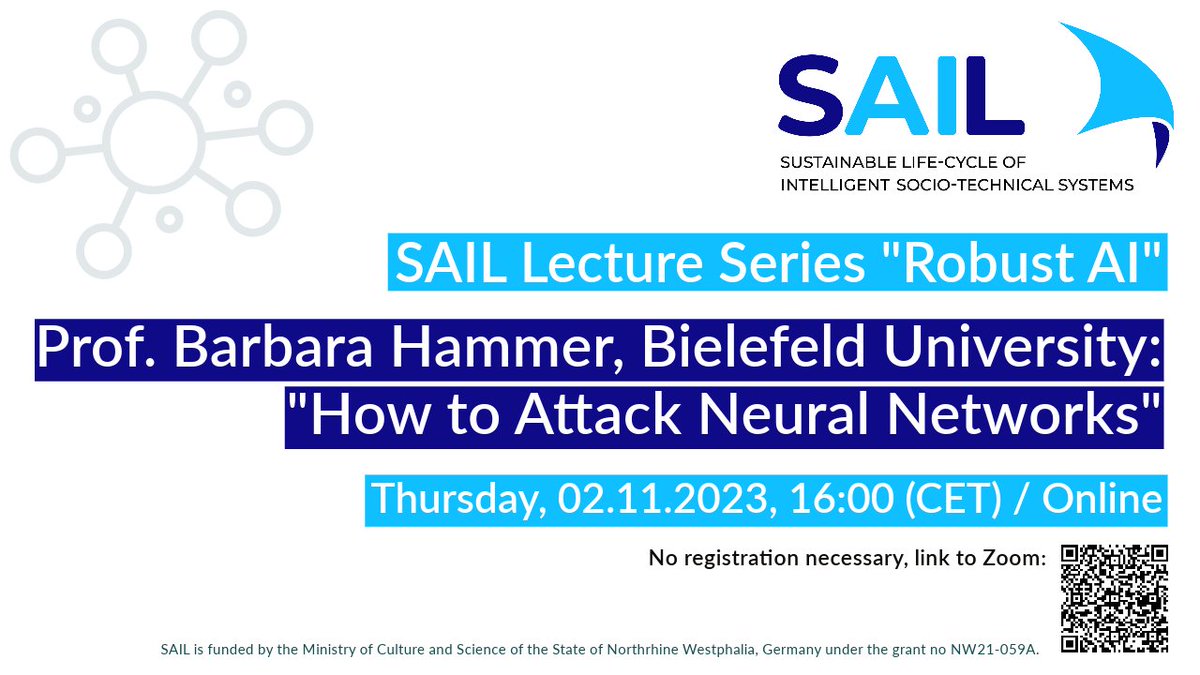 SAIL
SUSTAINABLE LIFE-CYCLE OF INTELLIGENT SOCIO-TECHNICAL SYSTEMS

SAIL Lecture Series "Robust AI"

Prof. Barbara Hammer, Bielefeld University: "How to Attack Neural Networks"

Thursday, 02.11.2023, 16:00 (CET) / Online

No registration necessary, link to Zoom:

SAIL is funded by the Ministry of Culture and Science of the State of Northrhine Westphalia, Germany under the grant no NW21-059A.